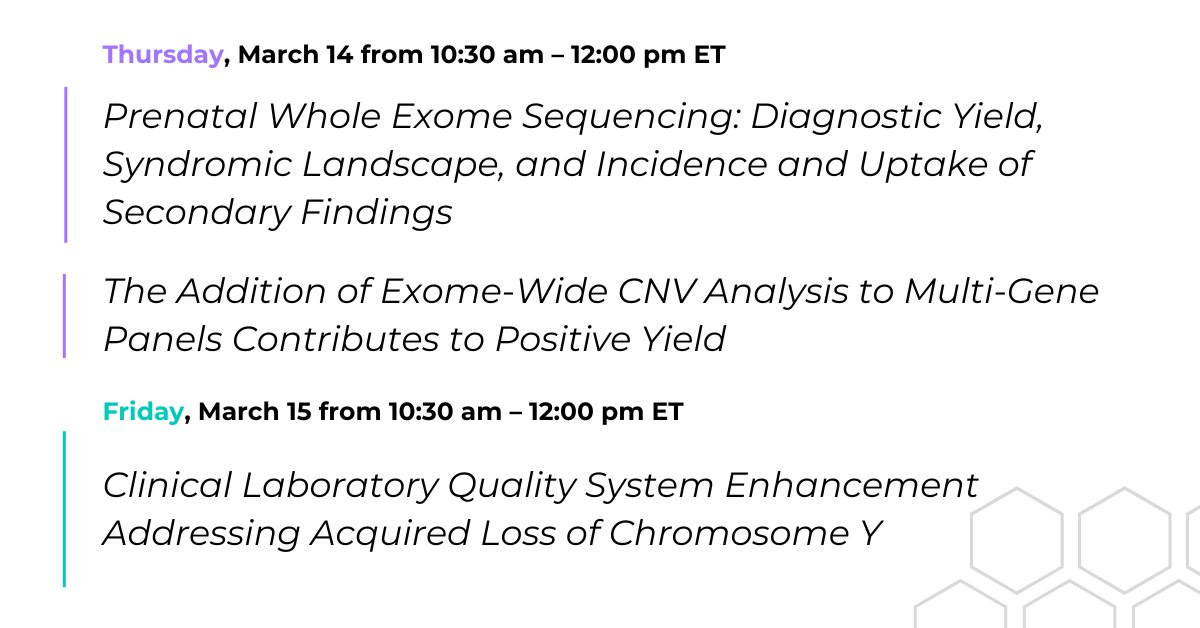 Thursday, March 14 from 10:30 am – 12:00 pm ET

Prenatal Whole Exome Sequencing: Diagnostic Yield, Syndromic Landscape, and Incidence and Uptake of Secondary Findings

The Addition of Exome-Wide CNV Analysis to Multi-Gene Panels Contributes to Positive Yield

Friday, March 15 from 10:30 am – 12:00 pm ET

Clinical Laboratory Quality System Enhancement Addressing Acquired Loss of Chromosome Y